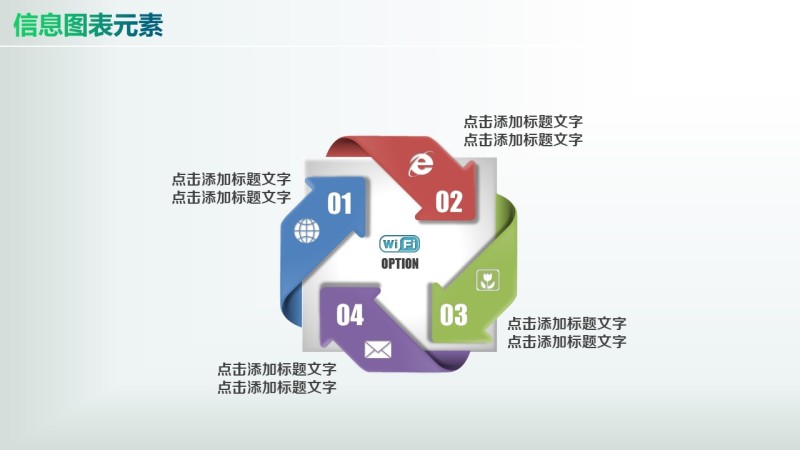 信息图表元素

点击添加标题文字
点击添加标题文字

点击添加标题文字
点击添加标题文字

01

02

WiFi
OPTION

03

04

点击添加标题文字
点击添加标题文字

点击添加标题文字
点击添加标题文字